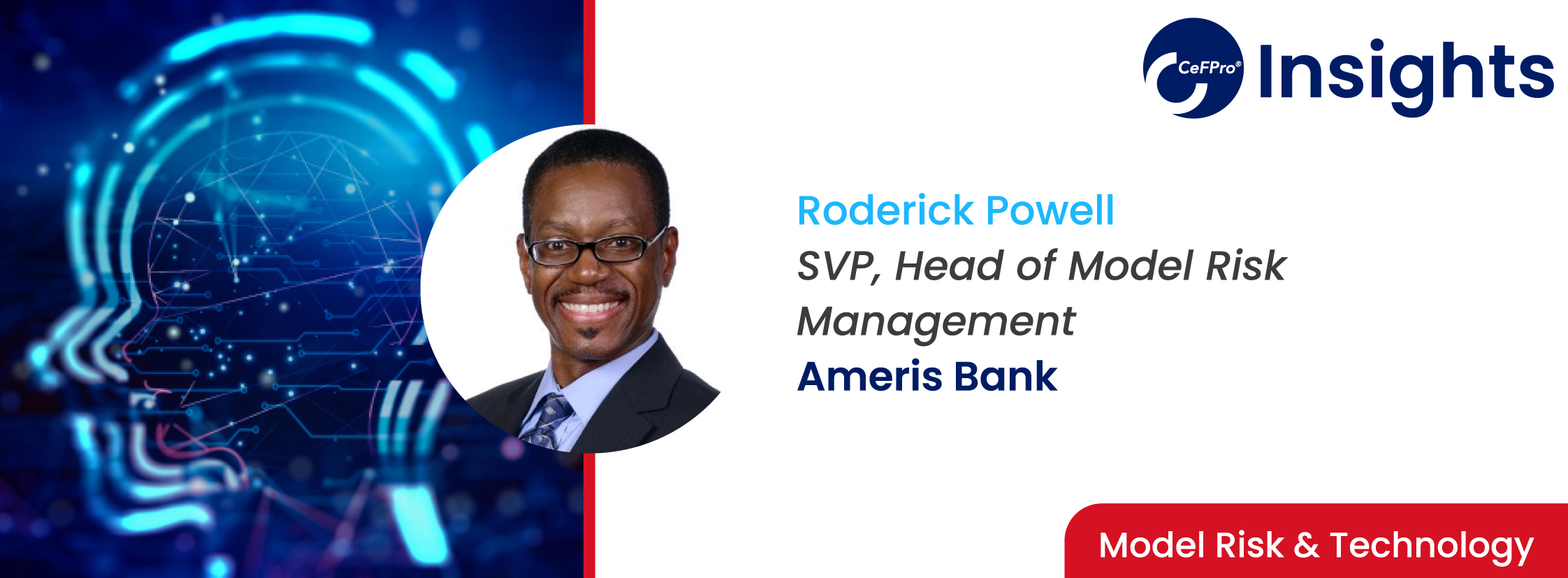 CeFPro® Insights

Roderick Powell
SVP, Head of Model Risk Management
Ameris Bank

Model Risk & Technology